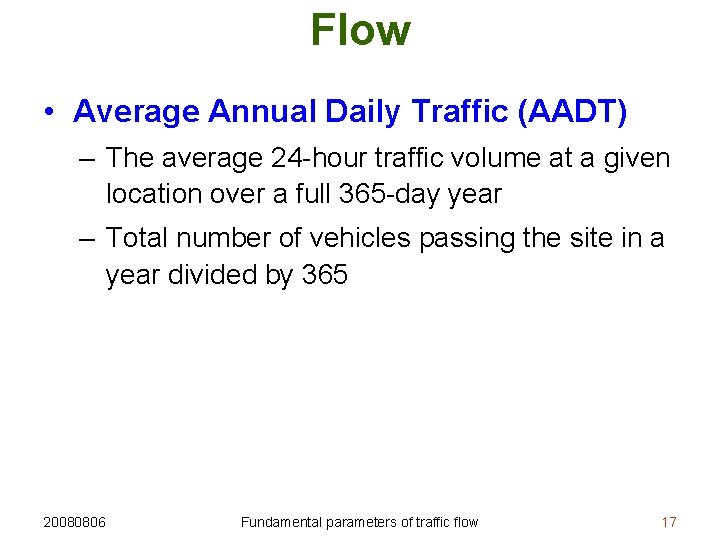 Flow

• Average Annual Daily Traffic (AADT)

– The average 24-hour traffic volume at a given location over a full 365-day year

– Total number of vehicles passing the site in a year divided by 365

20080806

Fundamental parameters of traffic flow

17